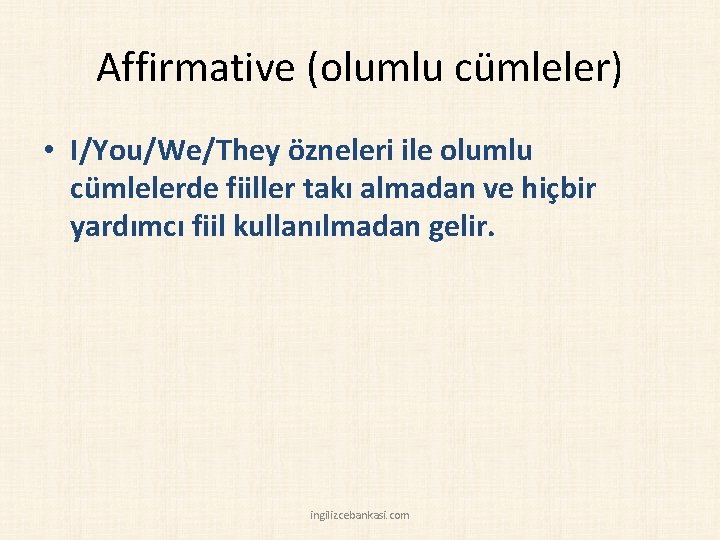 Affirmative (olumlu cümleler)

• I/You/We/They özneleri ile olumlu cümlelerde fiiller takı almadan ve hiçbir yardımcı fiil kullanılmadan gelir.

ingilizcebankasi.com